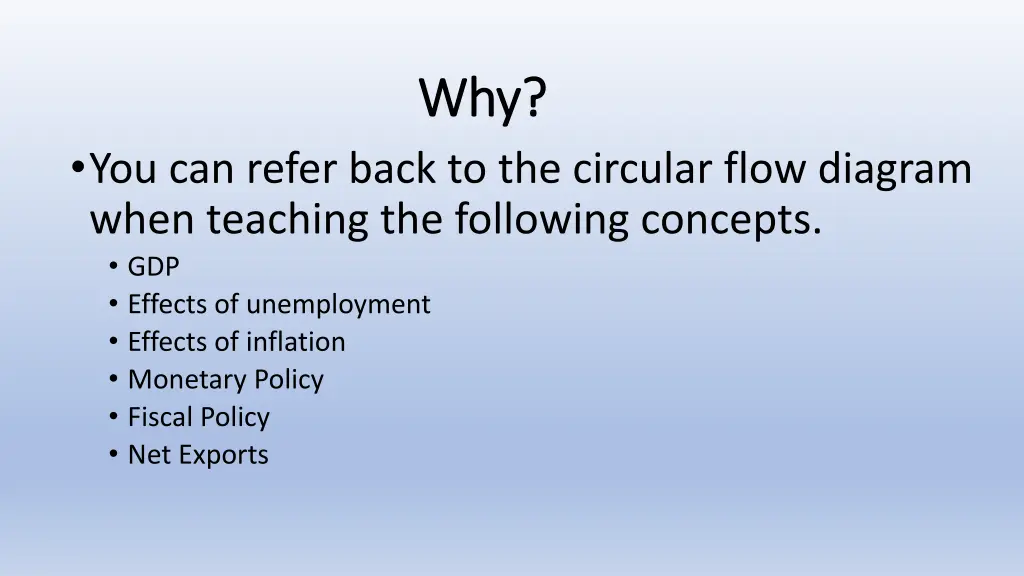 Why?

• You can refer back to the circular flow diagram when teaching the following concepts.
• GDP
• Effects of unemployment
• Effects of inflation
• Monetary Policy
• Fiscal Policy
• Net Exports